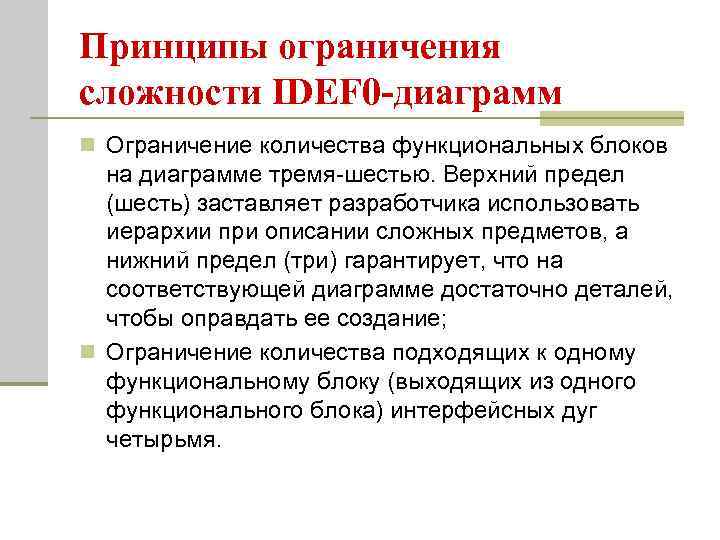 Принципы ограничения сложности IDEF0-диаграмм

Ограничение количества функциональных блоков на диаграмме тремя-шестью. Верхний предел (шесть) заставляет разработчика использовать иерархии при описании сложных предметов, а нижний предел (три) гарантирует, что на соответствующей диаграмме достаточно деталей, чтобы оправдать ее создание;

Ограничение количества подходящих к одному функциональному блоку (выходящих из одного функционального блока) интерфейсных дуг четырьмя.